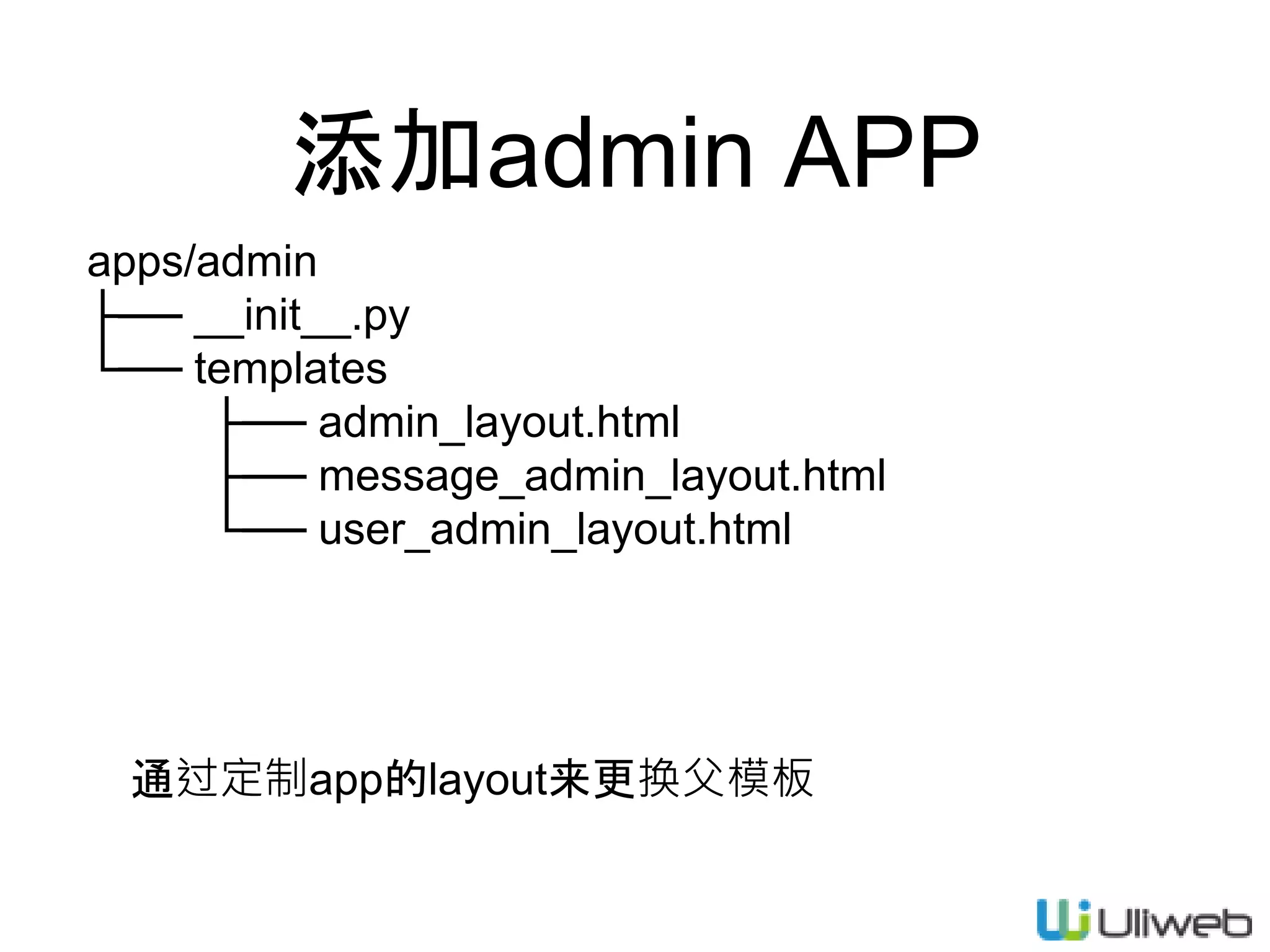 添加admin APP

apps/admin
├── \_\_init\_\_.py
└── templates
    ├── admin_layout.html
    ├── message_admin_layout.html
    └── user_admin_layout.html

通过定制app的layout来更换父模板

Uliweb